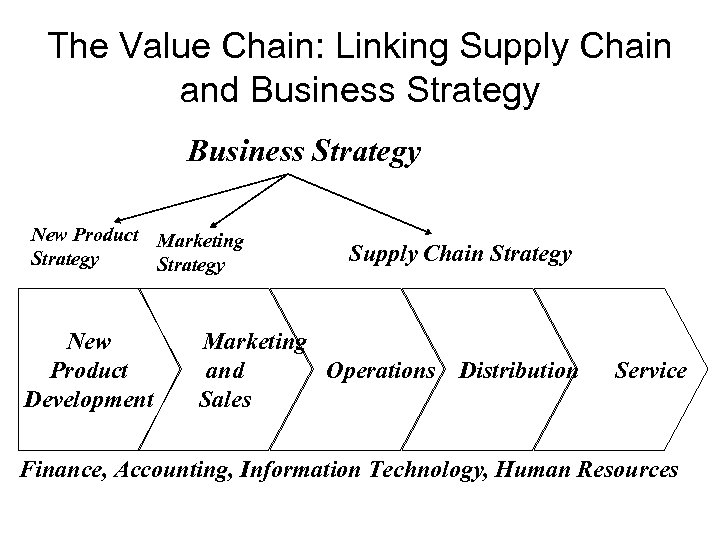 The Value Chain: Linking Supply Chain and Business Strategy

Business Strategy

New Product Strategy

Marketing Strategy

Supply Chain Strategy

New Product Development

Marketing and Sales

Operations

Distribution

Service

Finance, Accounting, Information Technology, Human Resources